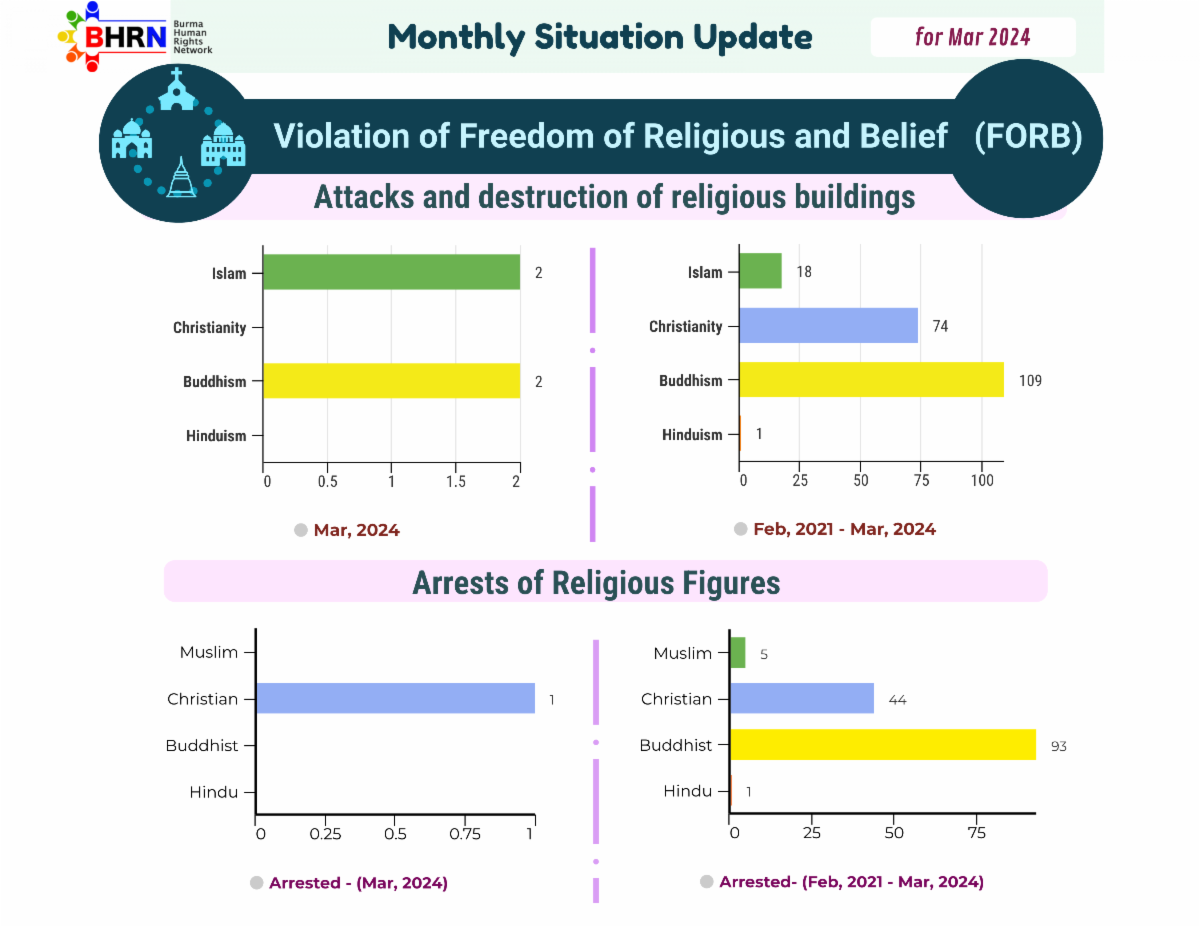 BHRN Burma Human Rights Network

Monthly Situation Update

for Mar 2024

Violation of Freedom of Religious and Belief (FORB)

Attacks and destruction of religious buildings

Islam 2
Christianity
Buddhism 2
Hinduism
0 0.5 1 1.5 2

Mar, 2024

Islam 18
Christianity 74
Buddhism 109
Hinduism 1
0 25 50 75 100

Feb, 2021 - Mar, 2024

Arrests of Religious Figures

Muslim
Christian 1
Buddhist
Hindu
0 0.25 0.5 0.75 1

Arrested - (Mar, 2024)

Muslim 5
Christian 44
Buddhist 93
Hindu 1
0 25 50 75

Arrested- (Feb, 2021 - Mar, 2024)